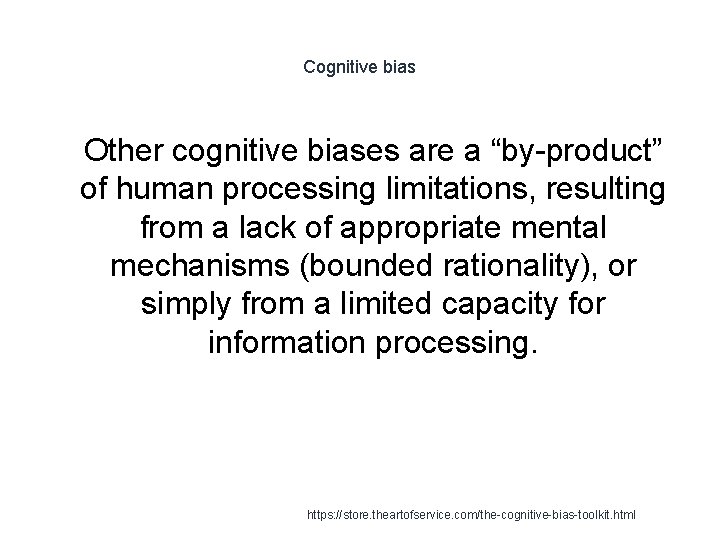 Cognitive bias

Other cognitive biases are a “by-product” of human processing limitations, resulting from a lack of appropriate mental mechanisms (bounded rationality), or simply from a limited capacity for information processing.

https://store.theartofservice.com/the-cognitive-bias-toolkit.html